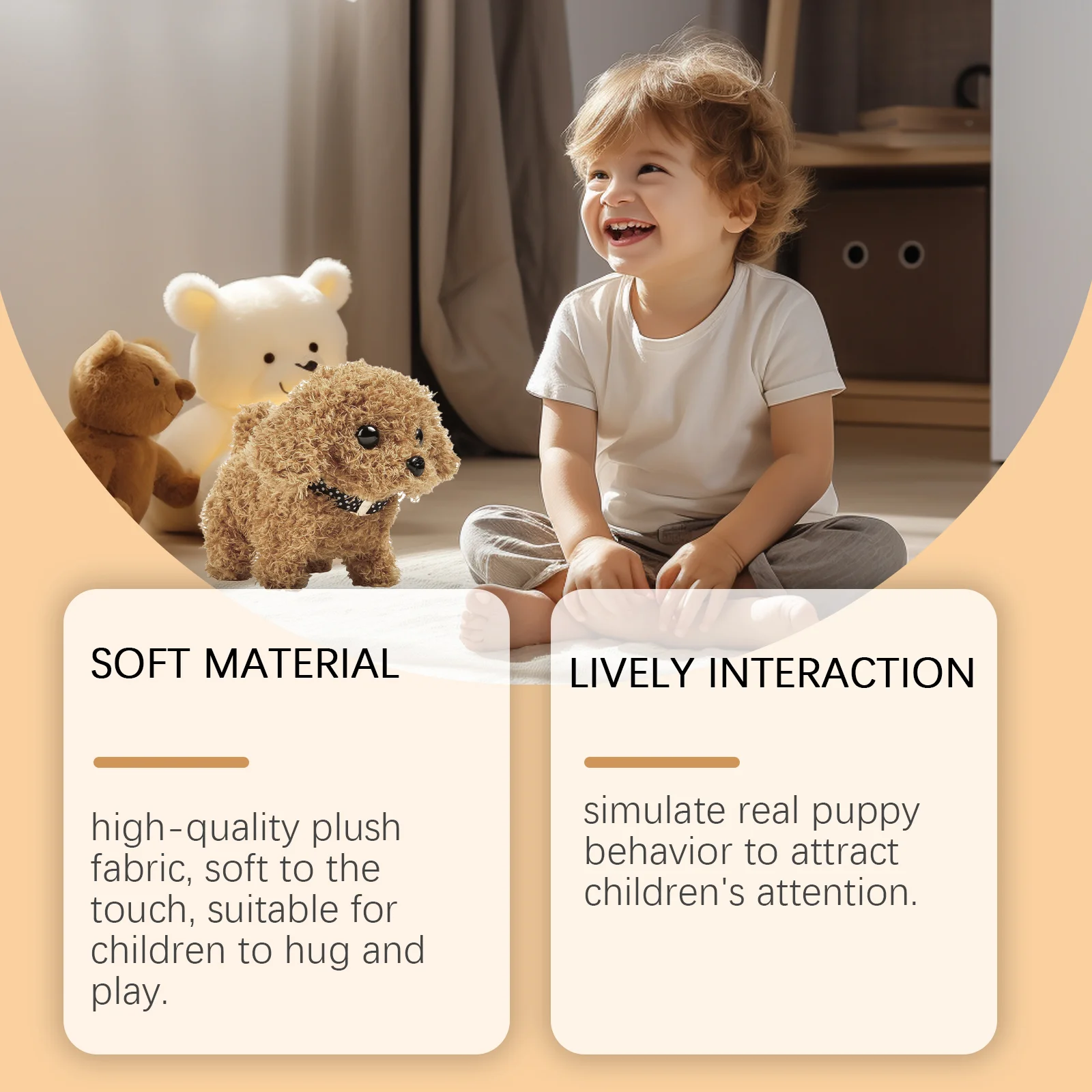 SOFT MATERIAL

high-quality plush fabric, soft to the touch, suitable for children to hug and play.

LIVELY INTERACTION

simulate real puppy behavior to attract children's attention.